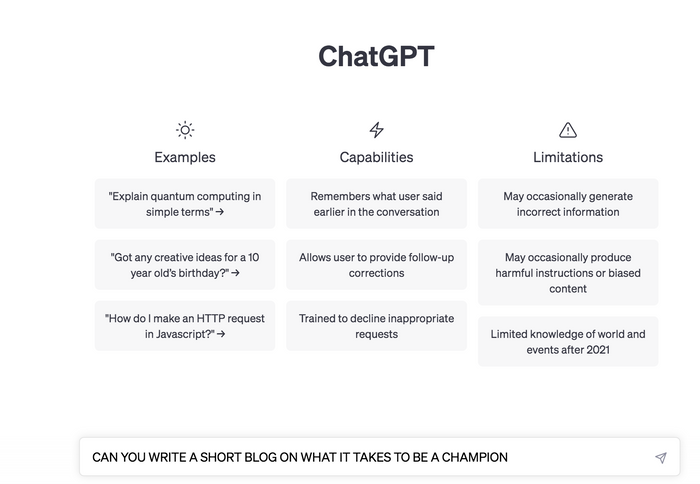 ChatGPT

Examples

"Explain quantum computing in simple terms" →

"Got any creative ideas for a 10 year old's birthday?" →

"How do I make an HTTP request in Javascript?" →

Capabilities

Remembers what user said earlier in the conversation

Allows user to provide follow-up corrections

Trained to decline inappropriate requests

Limitations

May occasionally generate incorrect information

May occasionally produce harmful instructions or biased content

Limited knowledge of world and events after 2021

CAN YOU WRITE A SHORT BLOG ON WHAT IT TAKES TO BE A CHAMPION